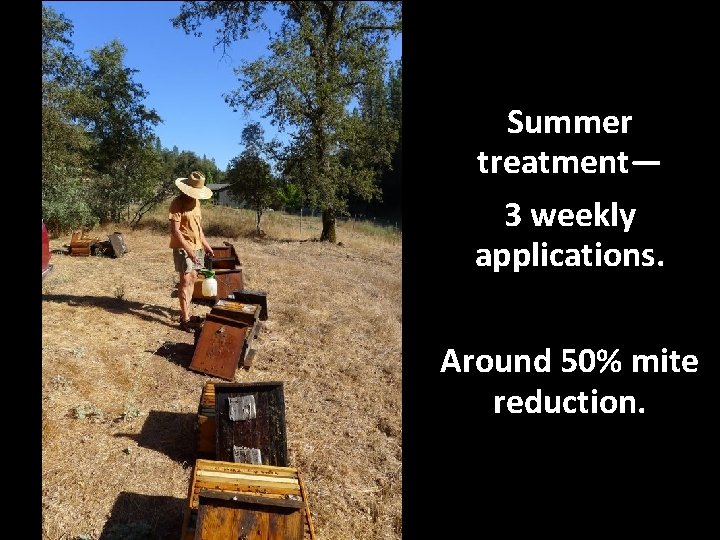 Summer treatment—

3 weekly applications.

Around 50% mite reduction.